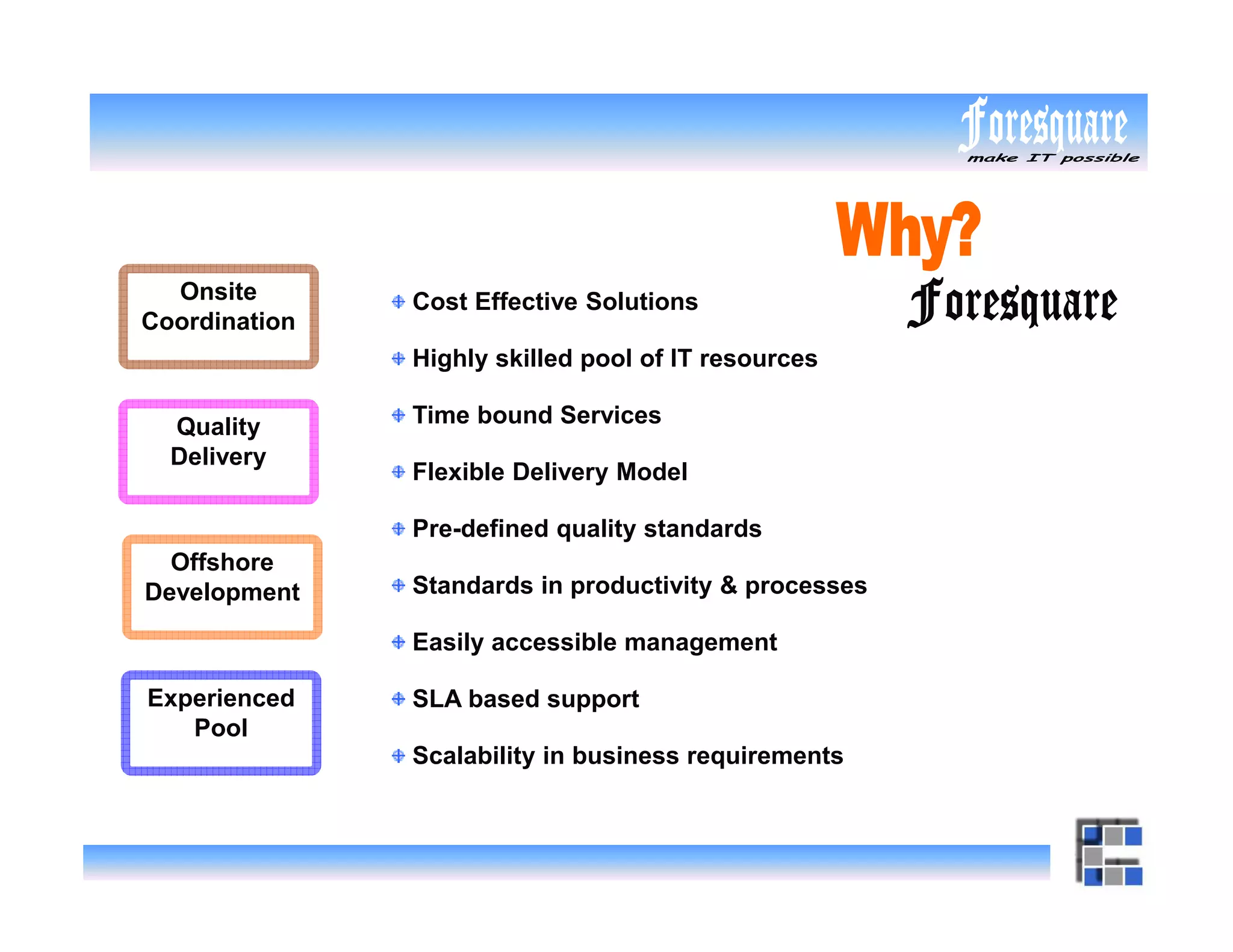 Foresquare
make IT possible

Why?
Foresquare

Onsite Coordination

Quality Delivery

Offshore Development

Experienced Pool

Cost Effective Solutions

Highly skilled pool of IT resources

Time bound Services

Flexible Delivery Model

Pre-defined quality standards

Standards in productivity & processes

Easily accessible management

SLA based support

Scalability in business requirements